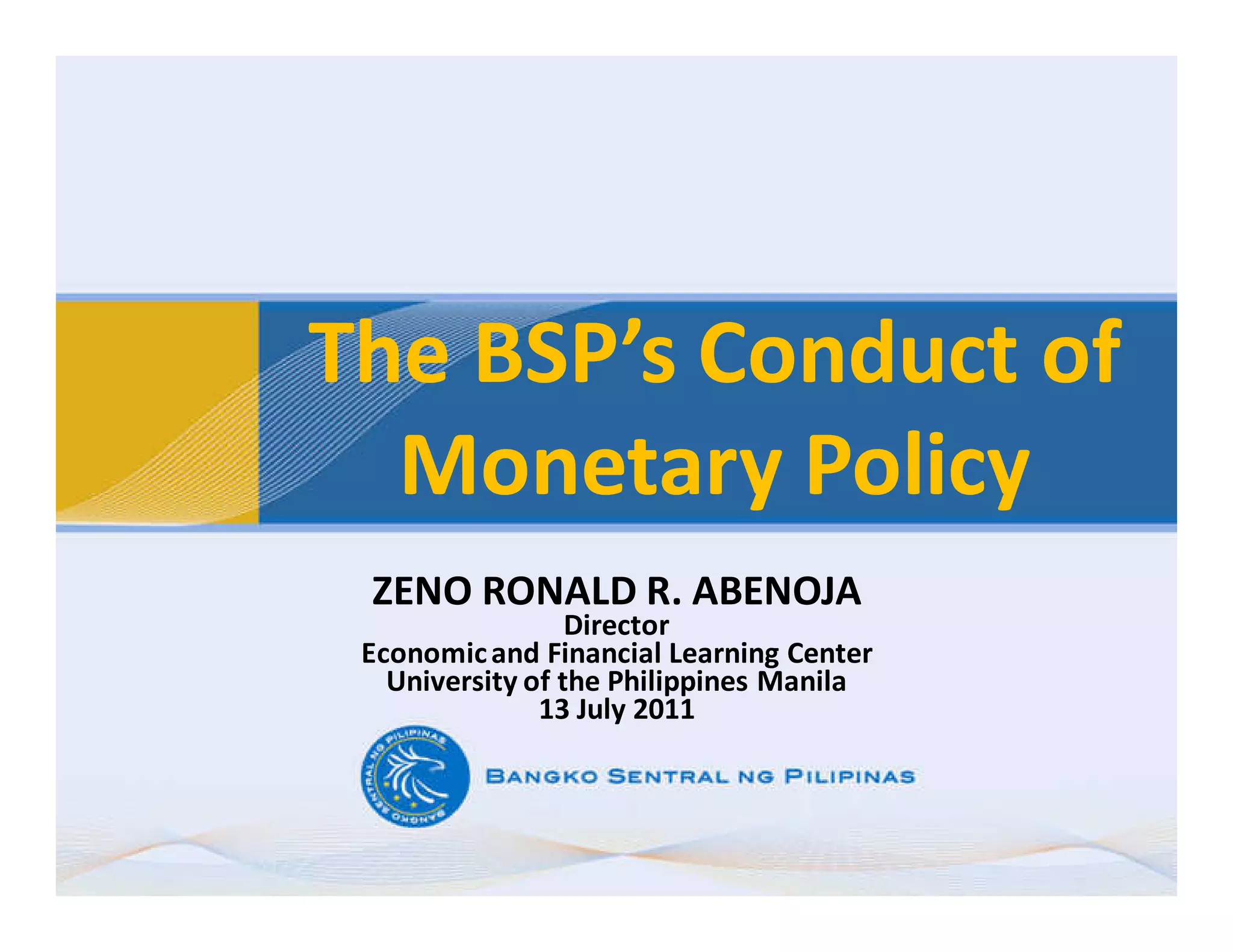 The BSP's Conduct of Monetary Policy

ZENO RONALD R. ABENOJA
Director
Economic and Financial Learning Center
University of the Philippines Manila
13 July 2011

BANGKO SENTRAL NG PILIPINAS

BANGKO SENTRAL NG PILIPINAS